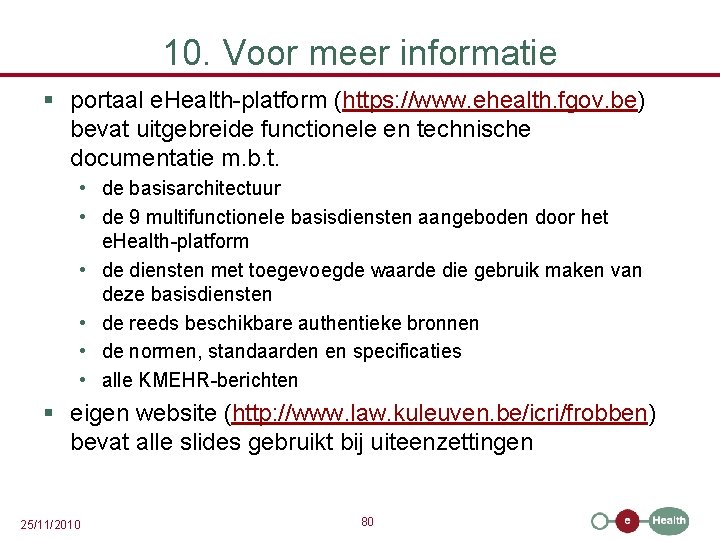 10. Voor meer informatie

▪ portaal eHealth-platform (https://www.ehealth.fgov.be) bevat uitgebreide functionele en technische documentatie m.b.t.

• de basisarchitectuur
• de 9 multifunctionele basisdiensten aangeboden door het eHealth-platform
• de diensten met toegevoegde waarde die gebruik maken van deze basisdiensten
• de reeds beschikbare authentieke bronnen
• de normen, standaarden en specificaties
• alle KMEHR-berichten

▪ eigen website (http://www.law.kuleuven.be/icri/frobben) bevat alle slides gebruikt bij uiteenzettingen

25/11/2010

80

e Health